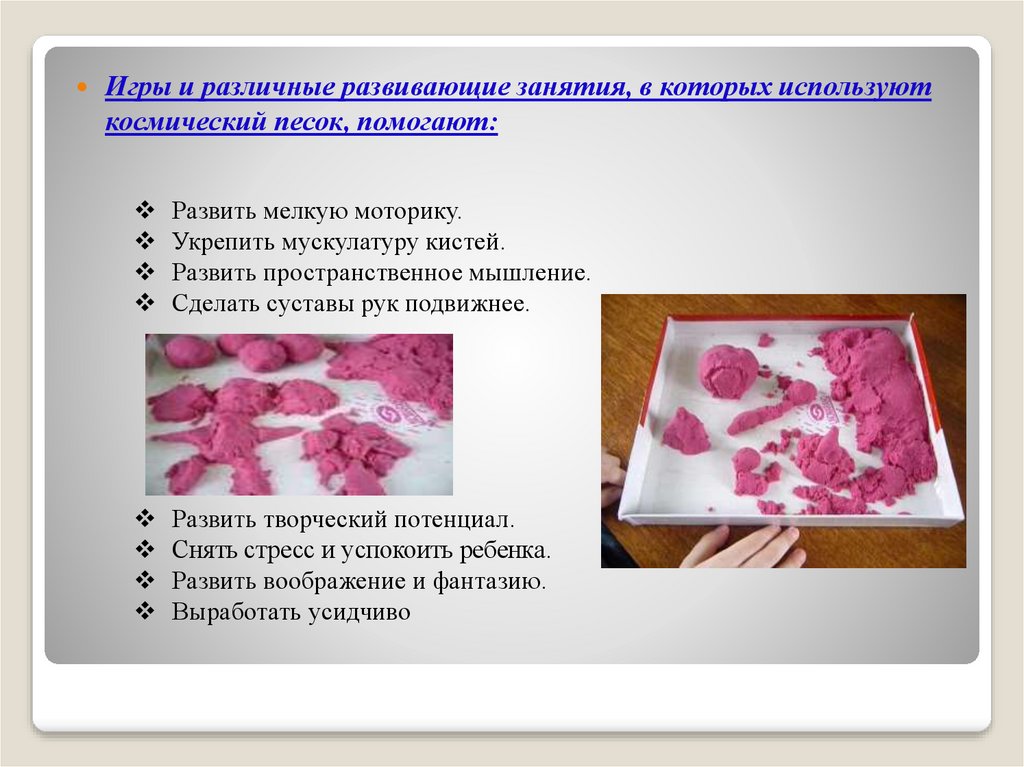 Игры и различные развивающие занятия, в которых используют космический песок, помогают:

❖ Развить мелкую моторику.
❖ Укрепить мускулатуру кистей.
❖ Развить пространственное мышление.
❖ Сделать суставы рук подвижнее.

❖ Развить творческий потенциал.
❖ Снять стресс и успокоить ребенка.
❖ Развить воображение и фантазию.
❖ Выработать усидчиво